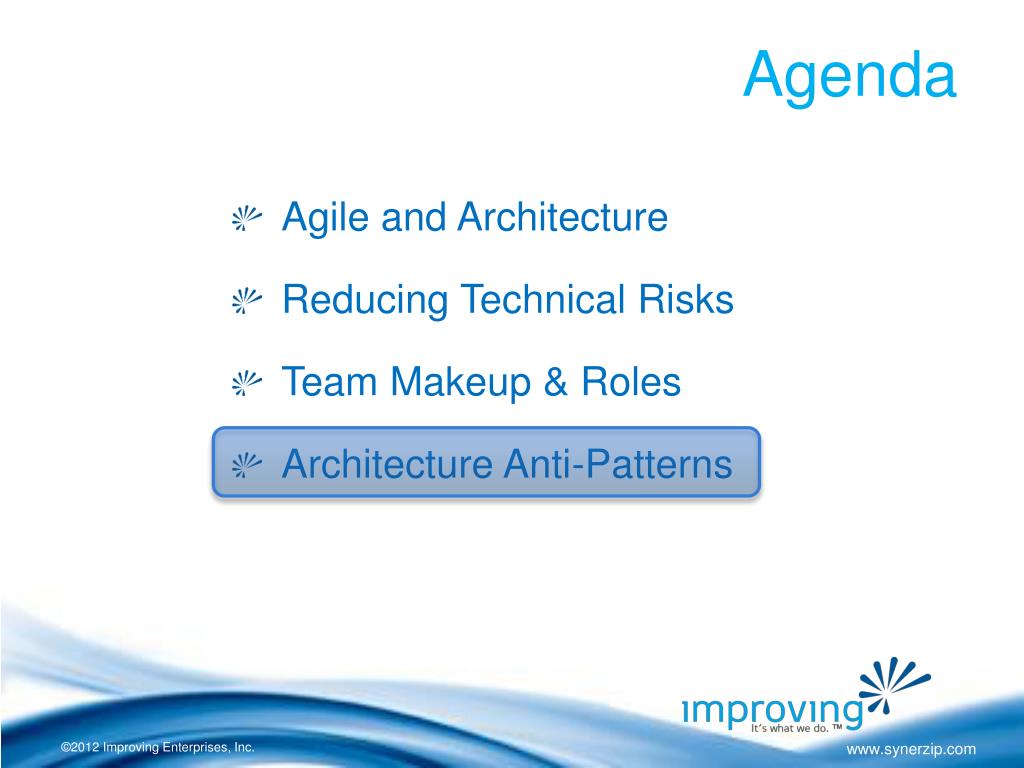 Agenda

Agile and Architecture

Reducing Technical Risks

Team Makeup & Roles

Architecture Anti-Patterns

improving
It's what we do. ™

©2012 Improving Enterprises, Inc.

www.synerzip.com